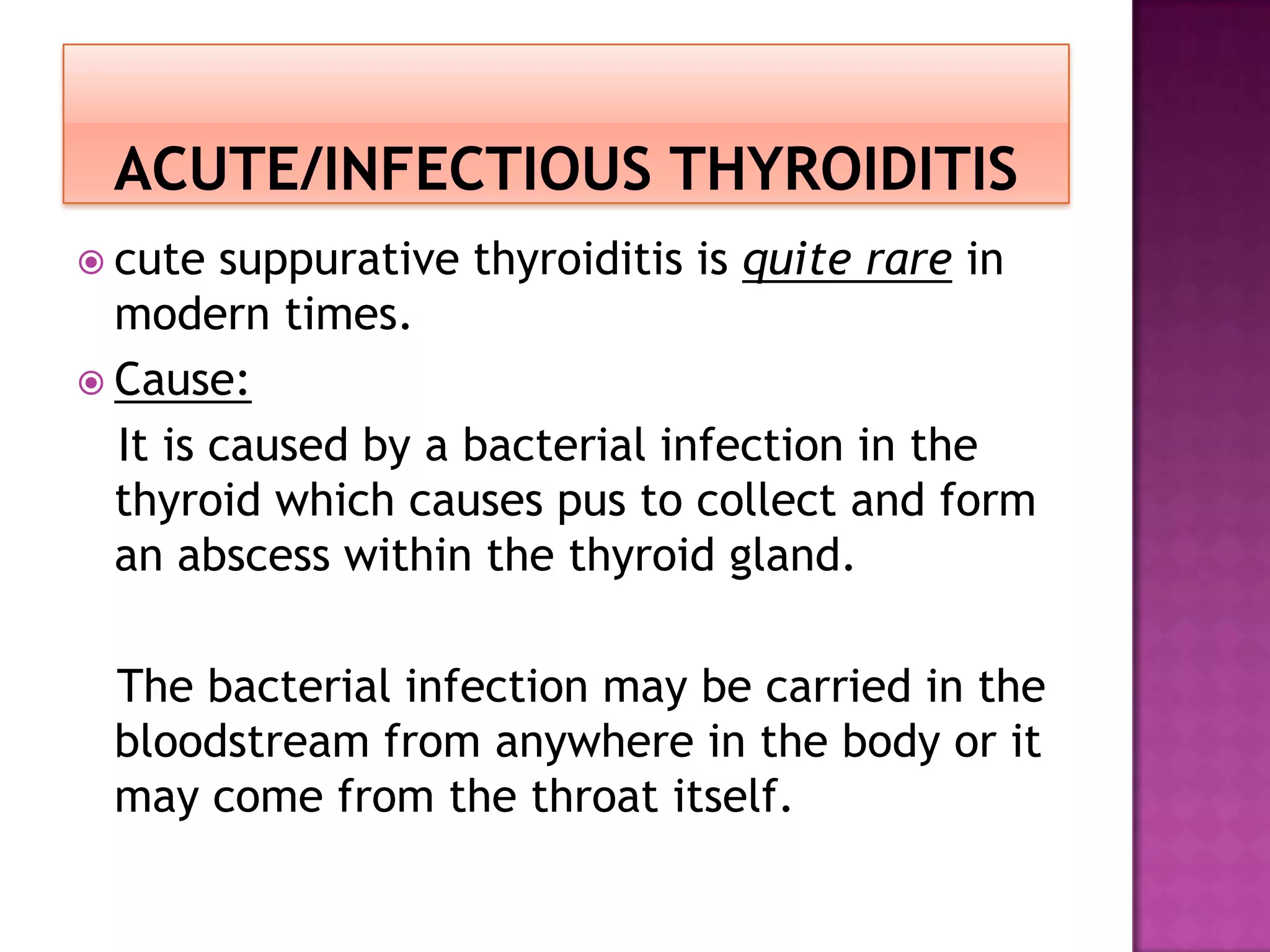 ACUTE/INFECTIOUS THYROIDITIS

cute suppurative thyroiditis is quite rare in modern times.

Cause:

It is caused by a bacterial infection in the thyroid which causes pus to collect and form an abscess within the thyroid gland.

The bacterial infection may be carried in the bloodstream from anywhere in the body or it may come from the throat itself.